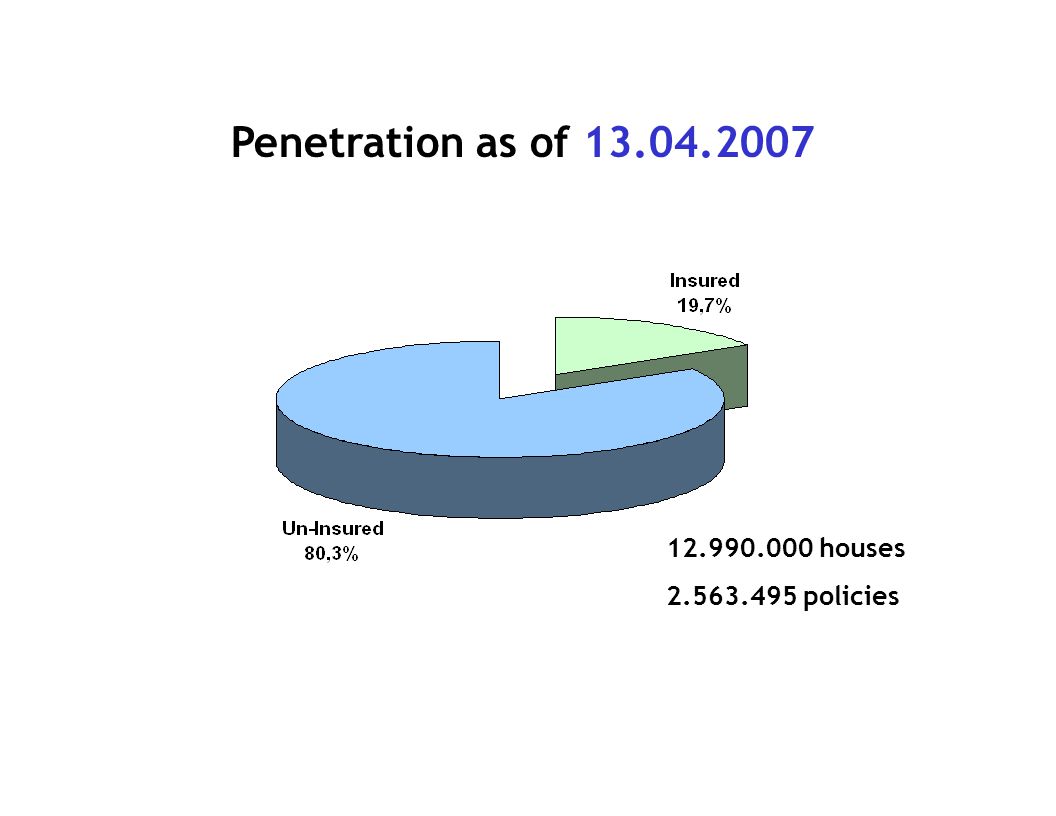 Penetration as of 13.04.2007

Insured
19,7%

Un-Insured
80,3%

12.990.000 houses

2.563.495 policies